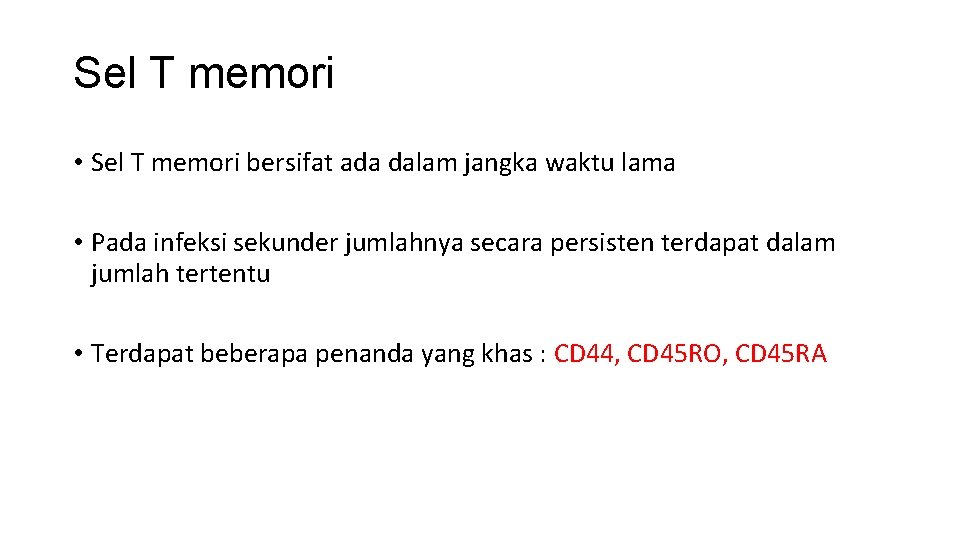 Sel T memori

• Sel T memori bersifat ada dalam jangka waktu lama

• Pada infeksi sekunder jumlahnya secara persisten terdapat dalam jumlah tertentu

• Terdapat beberapa penanda yang khas : CD44, CD45RO, CD45RA